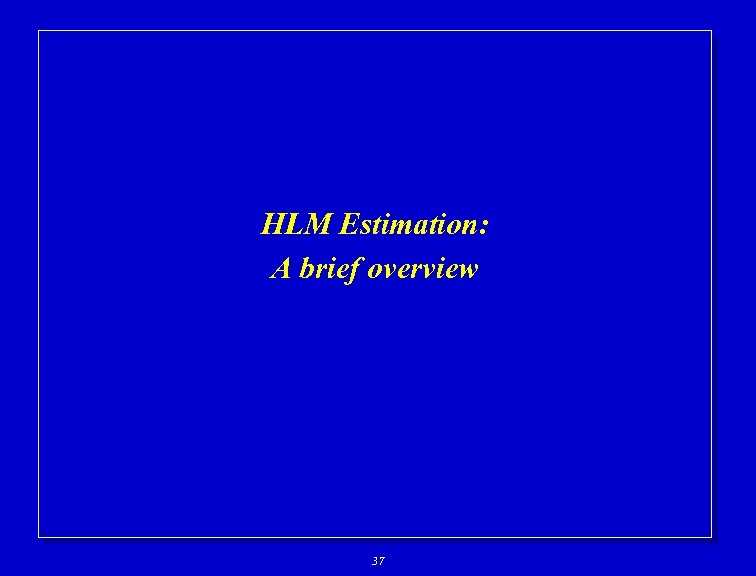 HLM Estimation:
A brief overview

37